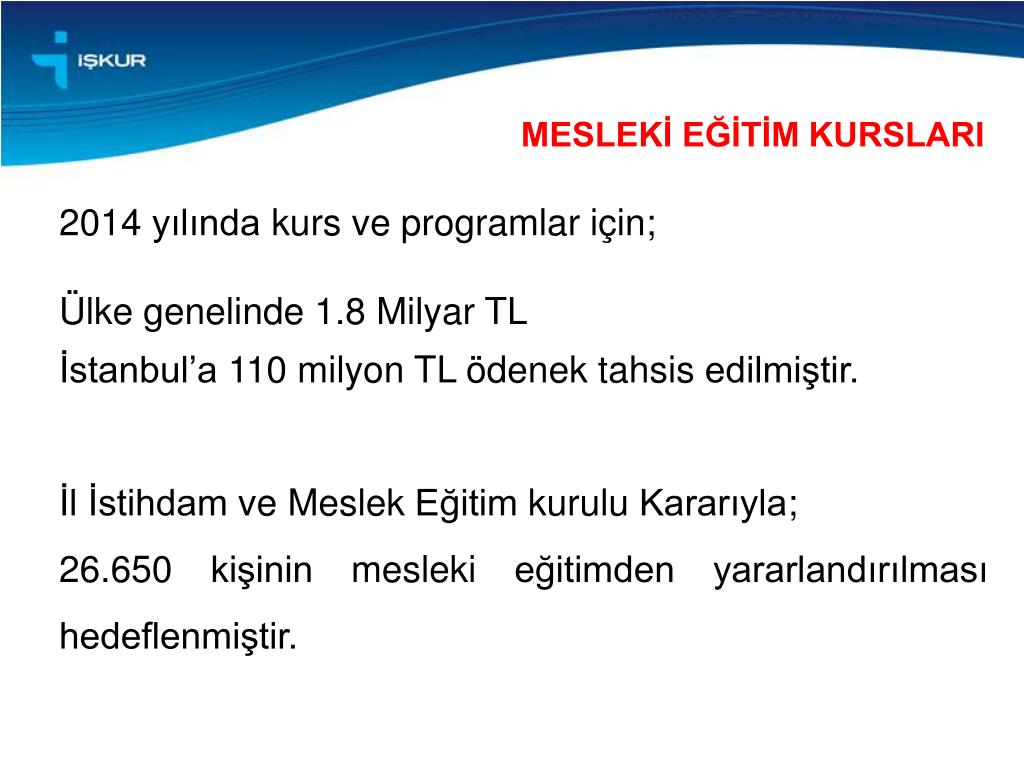 İŞKUR

MESLEKİ EĞİTİM KURSLARI

2014 yılında kurs ve programlar için;

Ülke genelinde 1.8 Milyar TL
İstanbul’a 110 milyon TL ödenek tahsis edilmiştir.

İl İstihdam ve Meslek Eğitim kurulu Kararıyla;
26.650 kişinin mesleki eğitimden yararlandırılması hedeflenmiştir.